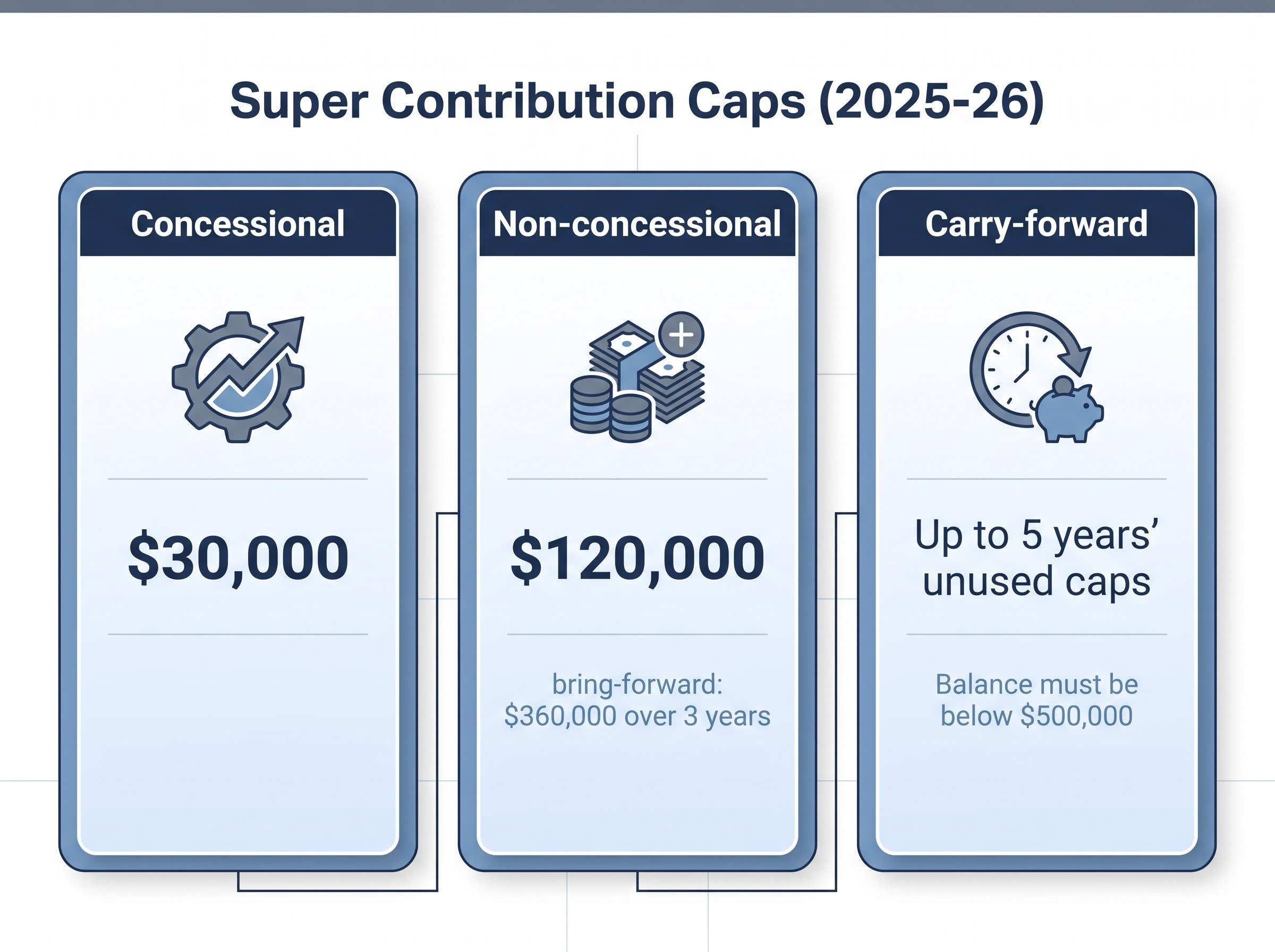 Super Contribution Caps (2025-26)

Concessional

$30,000

Non-concessional

$120,000

bring-forward: $360,000 over 3 years

Carry-forward

Up to 5 years' unused caps

Balance must be below $500,000